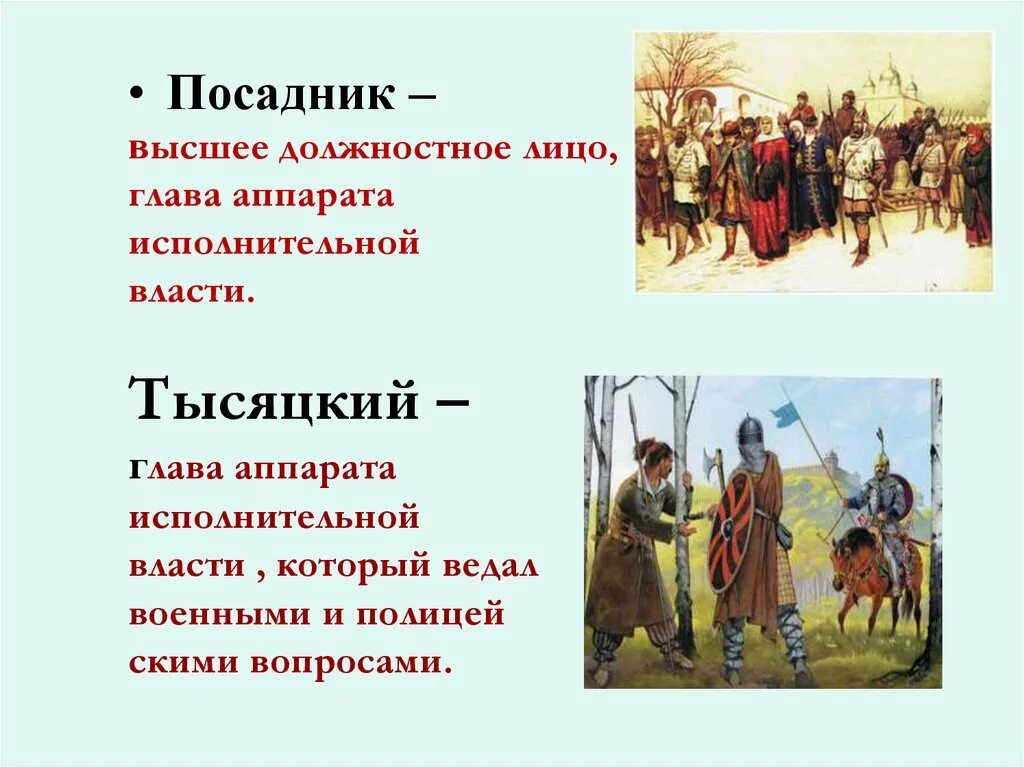 • Посадник – высшее должностное лицо, глава аппарата исполнительной власти.

Тысяцкий – глава аппарата исполнительной власти , который ведал военными и полицей скими вопросами.